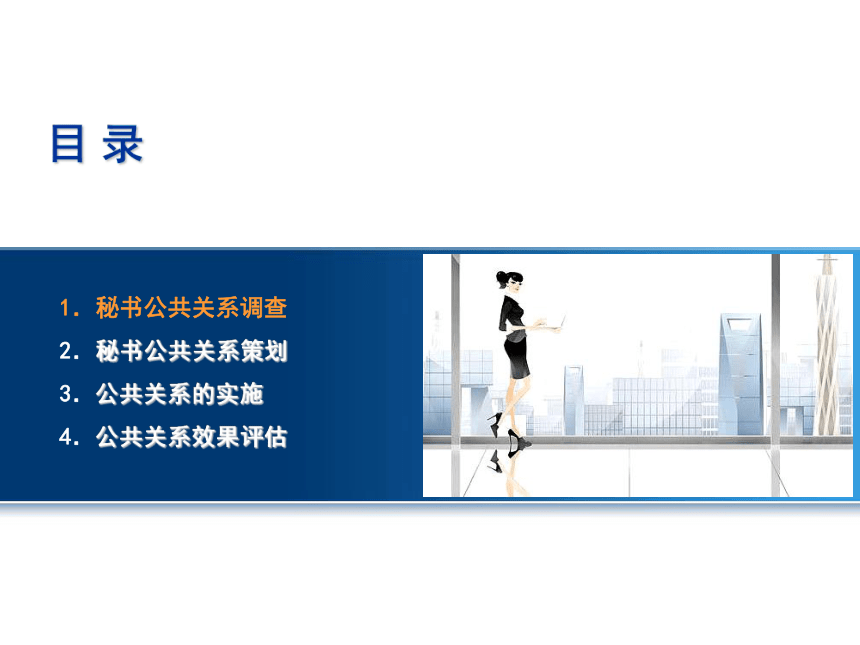 目 录

1. 秘书公共关系调查
2. 秘书公共关系策划
3. 公共关系的实施
4. 公共关系效果评估